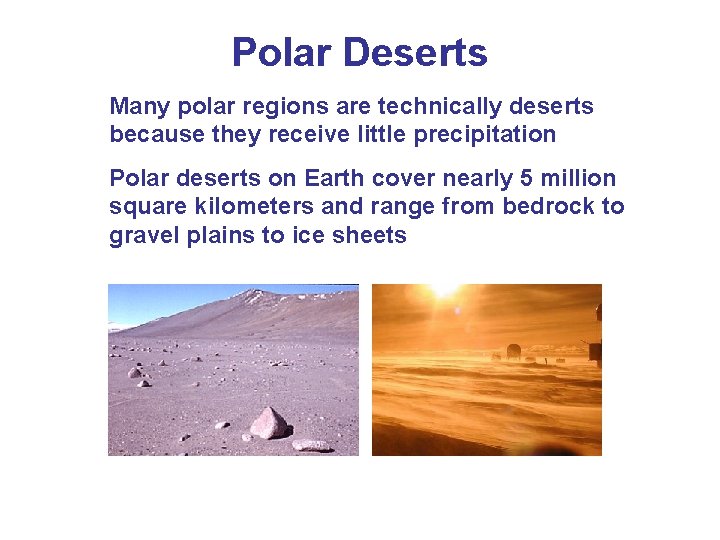 Polar Deserts

Many polar regions are technically deserts because they receive little precipitation

Polar deserts on Earth cover nearly 5 million square kilometers and range from bedrock to gravel plains to ice sheets